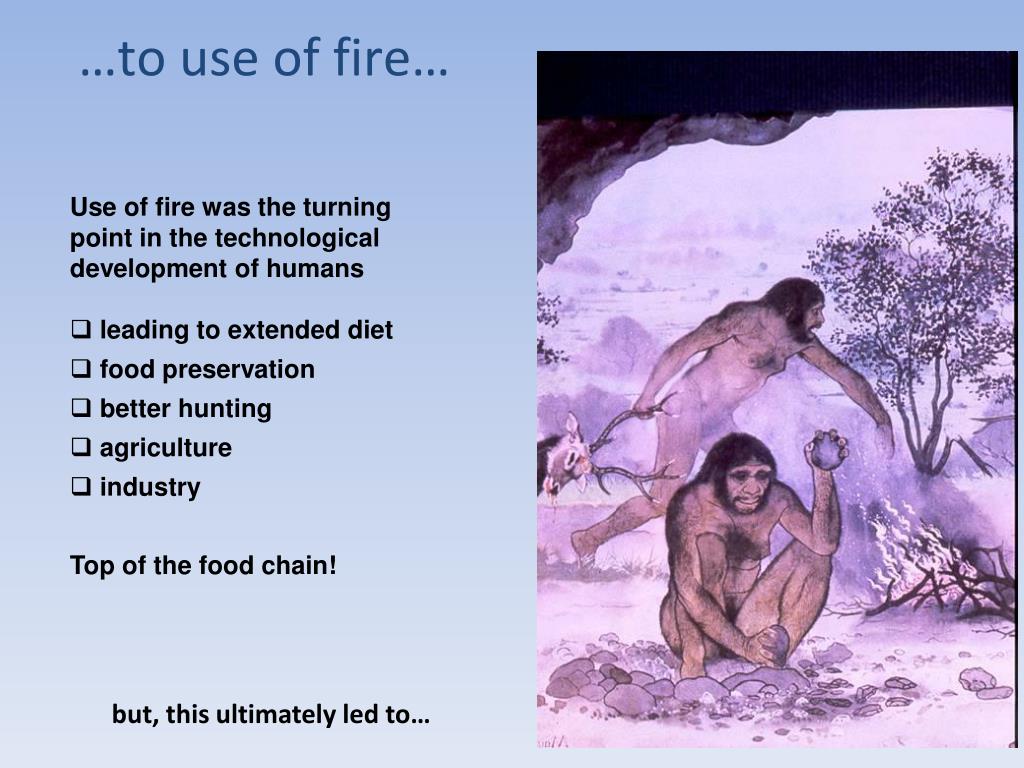 …to use of fire…

Use of fire was the turning point in the technological development of humans

❑ leading to extended diet
❑ food preservation
❑ better hunting
❑ agriculture
❑ industry

Top of the food chain!

but, this ultimately led to…